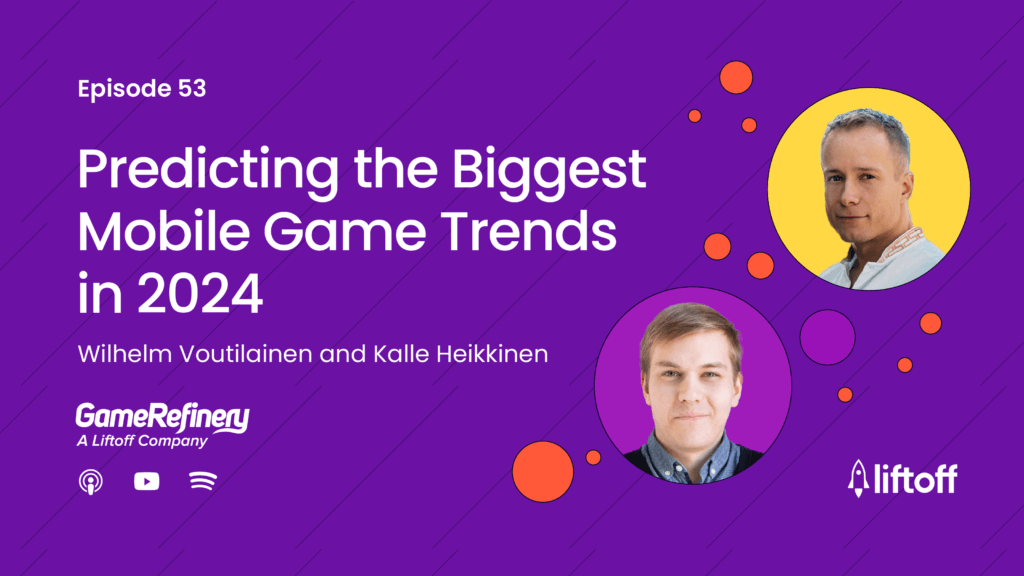 Episode 53

Predicting the Biggest Mobile Game Trends in 2024

Wilhelm Voutilainen and Kalle Heikkinen

GameRefinery
A Liftoff Company

liftoff